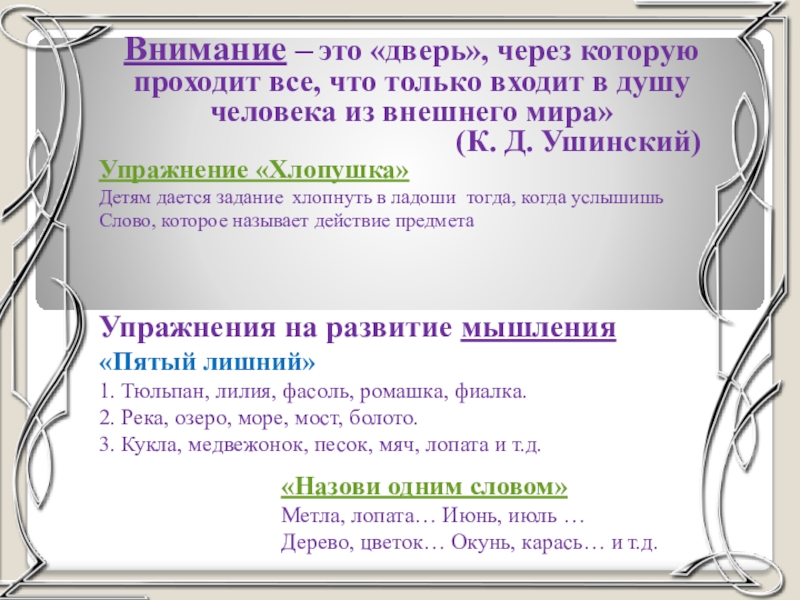 Внимание – это «дверь», через которую проходит все, что только входит в душу человека из внешнего мира»
(К. Д. Ушинский)

Упражнение «Хлопушка»
Детям дается задание хлопнуть в ладоши тогда, когда услышишь Слово, которое называет действие предмета

Упражнения на развитие мышления
«Пятый лишний»
1. Тюльпан, лилия, фасоль, ромашка, фиалка.
2. Река, озеро, море, мост, болото.
3. Кукла, медвежонок, песок, мяч, лопата и т.д.

«Назови одним словом»
Метла, лопата… Июнь, июль …
Дерево, цветок… Окунь, карась… и т.д.